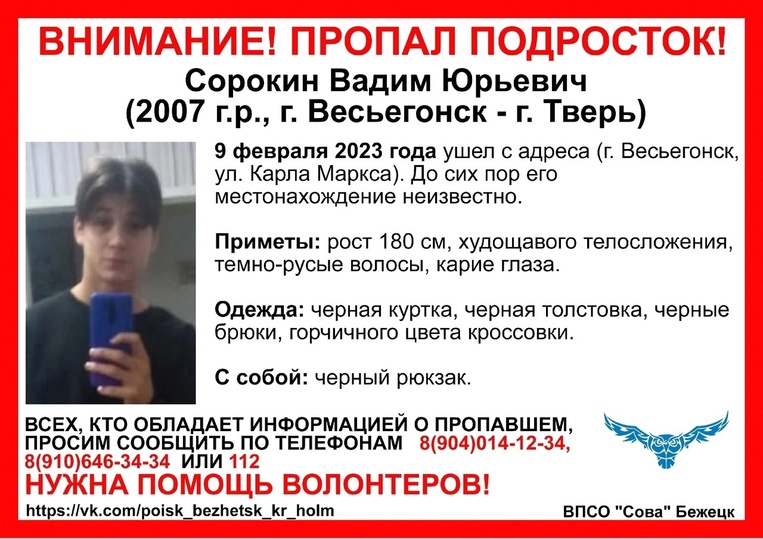 ВНИМАНИЕ! ПРОПАЛ ПОДРОСТОК!
Сорокин Вадим Юрьевич
(2007 г.р., г. Весьегонск - г. Тверь)

9 февраля 2023 года ушел с адреса (г. Весьегонск, ул. Карла Маркса). До сих пор его местонахождение неизвестно.

Приметы: рост 180 см, худощавого телосложения, темно-русые волосы, карие глаза.

Одежда: черная куртка, черная толстовка, черные брюки, горчичного цвета кроссовки.

С собой: черный рюкзак.

ВСЕХ, КТО ОБЛАДАЕТ ИНФОРМАЦИЕЙ О ПРОПАВШЕМ, ПРОСИМ СООБЩИТЬ ПО ТЕЛЕФОНАМ 8(904)014-12-34, 8(910)646-34-34 ИЛИ 112
НУЖНА ПОМОЩЬ ВОЛОНТЕРОВ!
https://vk.com/poisk_bezhetsk_kr_holm
ВПСО "Сова" Бежецк